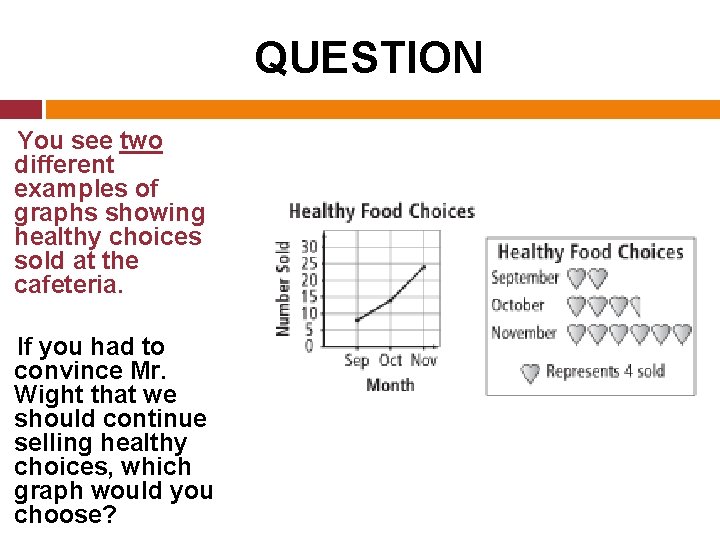 QUESTION

You see two different examples of graphs showing healthy choices sold at the cafeteria.

If you had to convince Mr. Wight that we should continue selling healthy choices, which graph would you choose?

Healthy Food Choices

Number Sold

30
25
20
15
10
5
0

Sep Oct Nov

Month

Healthy Food Choices

September

October

November

Represents 4 sold